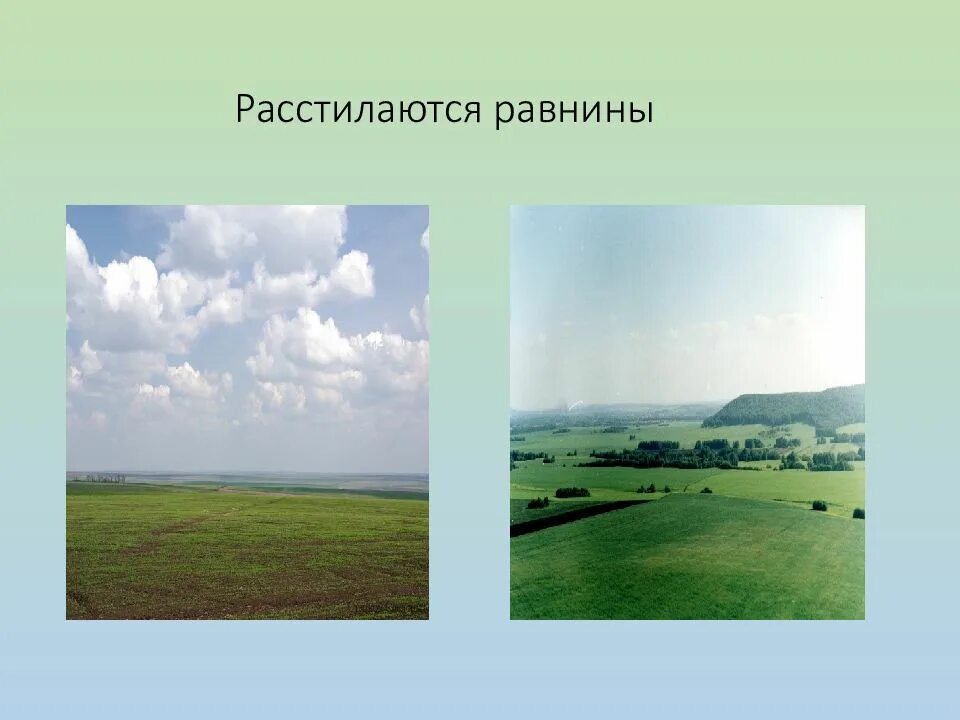 Расстилаются равнины